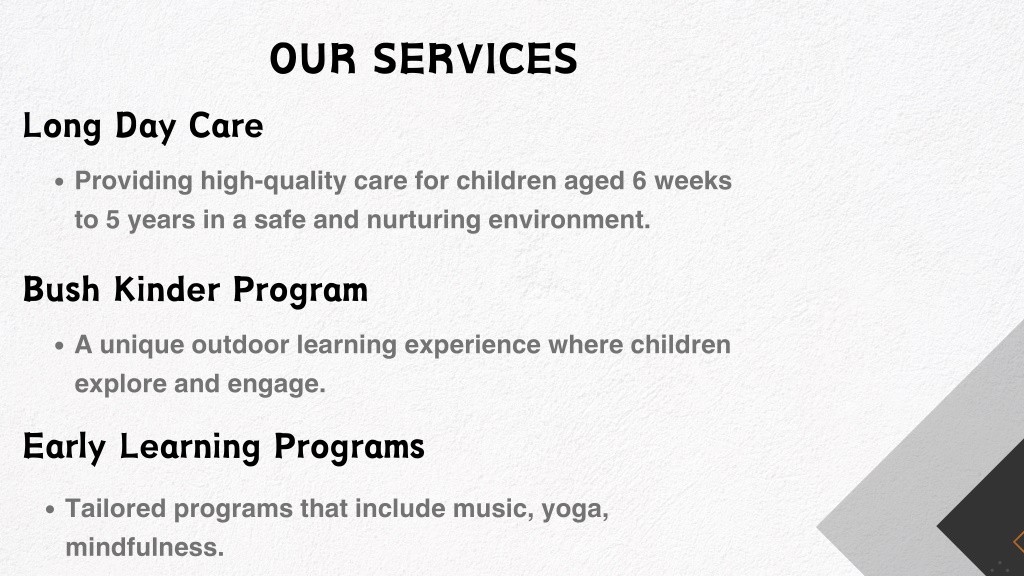 OUR SERVICES

Long Day Care

• Providing high-quality care for children aged 6 weeks to 5 years in a safe and nurturing environment.

Bush Kinder Program

• A unique outdoor learning experience where children explore and engage.

Early Learning Programs

• Tailored programs that include music, yoga, mindfulness.